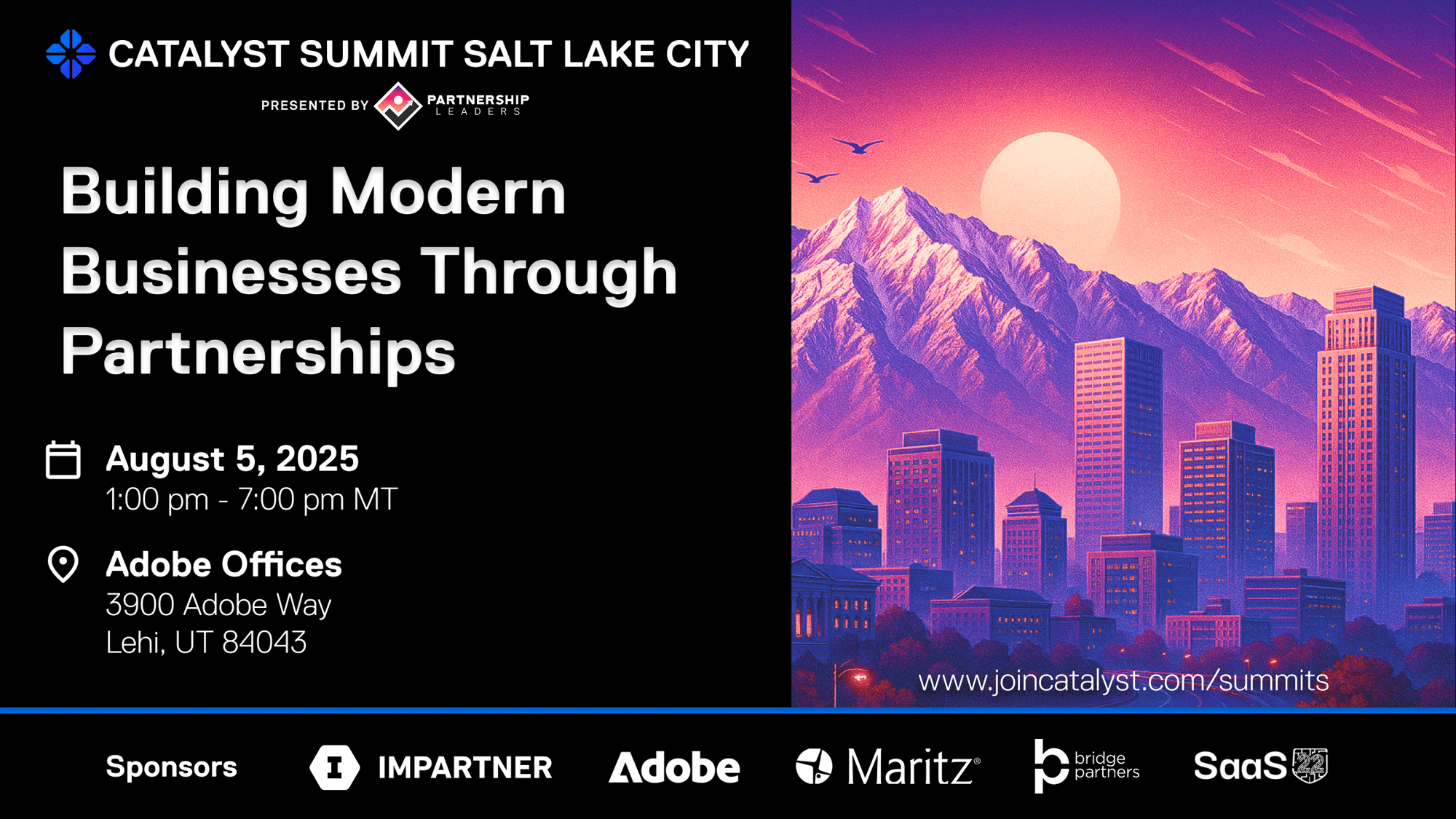 CATALYST SUMMIT SALT LAKE CITY

PRESENTED BY PARTNERSHIP LEADERS

Building Modern Businesses Through Partnerships

August 5, 2025
1:00 pm - 7:00 pm MT

Adobe Offices
3900 Adobe Way
Lehi, UT 84043

www.joincatalyst.com/summits

Sponsors IMPARTNER Adobe Maritz® bridge partners SaaS 22